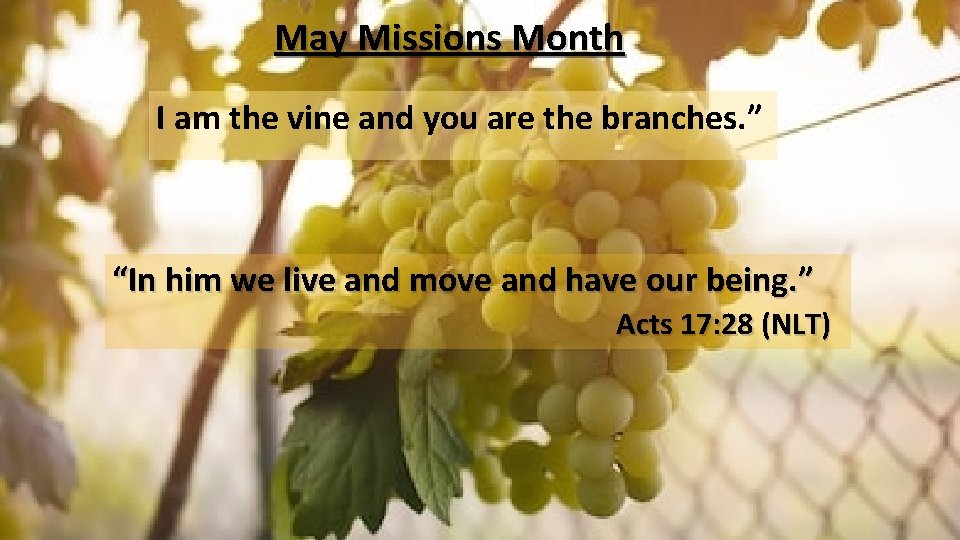 May Missions Month

I am the vine and you are the branches.”

“In him we live and move and have our being.”
Acts 17:28 (NLT)